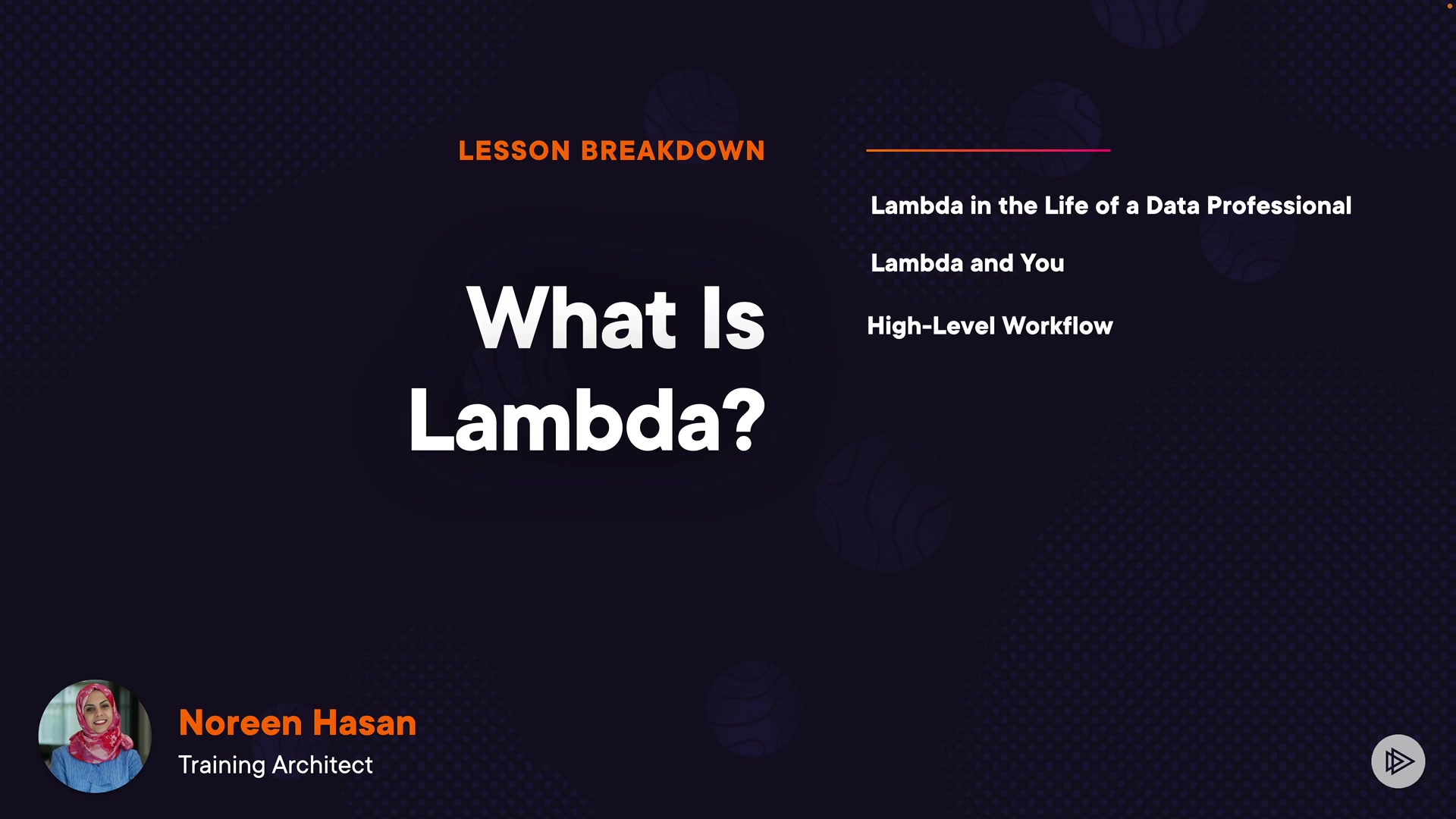 LESSON BREAKDOWN

What Is Lambda?

Lambda in the Life of a Data Professional

Lambda and You

High-Level Workflow

Noreen Hasan

Training Architect